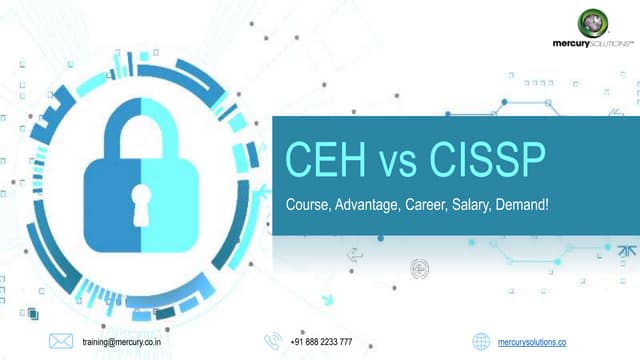 mercurySOLUTIONS™

CEH vs CISSP

Course, Advantage, Career, Salary, Demand!

training@mercury.co.in

+91 888 2233 777

mercurysolutions.co